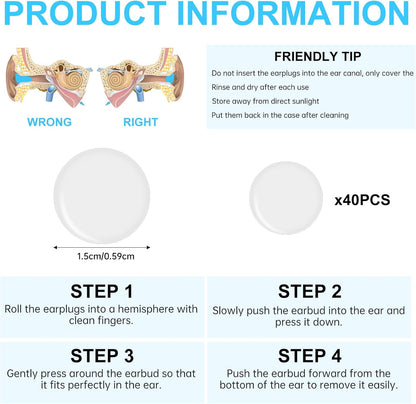 PRODUCT INFORMATION

WRONG

RIGHT

FRIENDLY TIP

Do not insert the earplugs into the ear canal, only cover the

Rinse and dry after each use

Store away from direct sunlight

Put them back in the case after cleaning

1.5cm/0.59cm

x40PCS

STEP 1

Roll the earplugs into a hemisphere with clean fingers.

STEP 2

Slowly push the earbud into the ear and press it down.

STEP 3

Gently press around the earbud so that it fits perfectly in the ear.

STEP 4

Push the earbud forward from the bottom of the ear to remove it easily.